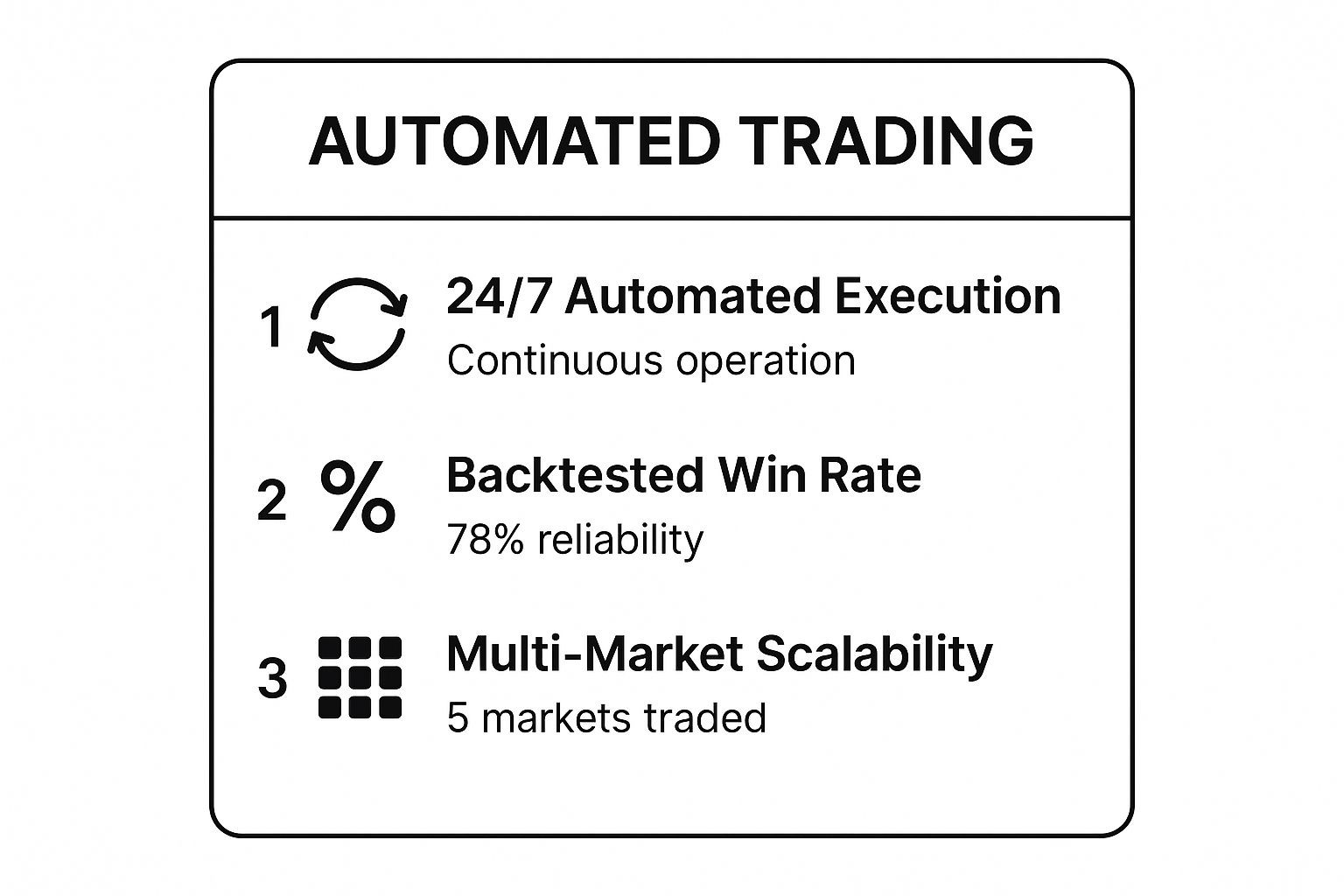 AUTOMATED TRADING

1 24/7 Automated Execution
Continuous operation

2 % Backtested Win Rate
78% reliability

3 Multi-Market Scalability
5 markets traded